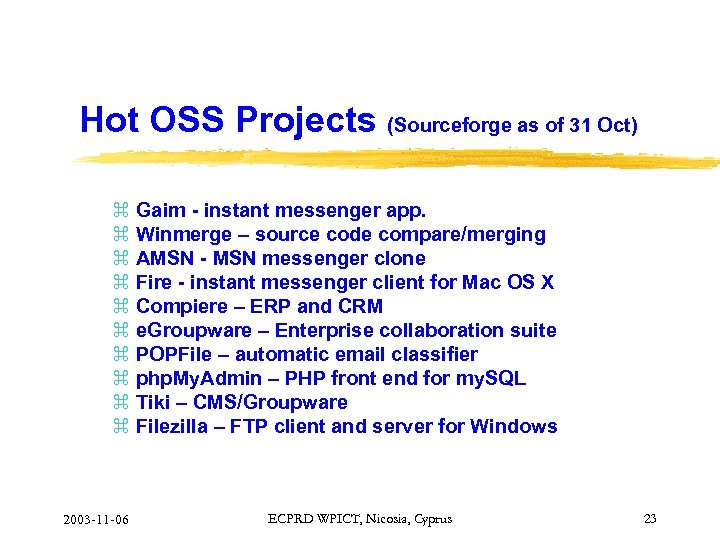 Hot OSS Projects (Sourceforge as of 31 Oct)

⌘ Gaim - instant messenger app.
⌘ Winmerge – source code compare/merging
⌘ AMSN - MSN messenger clone
⌘ Fire - instant messenger client for Mac OS X
⌘ Compiere – ERP and CRM
⌘ eGroupware – Enterprise collaboration suite
⌘ POPFile – automatic email classifier
⌘ phpMyAdmin – PHP front end for mySQL
⌘ Tiki – CMS/Groupware
⌘ Filezilla – FTP client and server for Windows

2003-11-06 ECPRD WPICT, Nicosia, Cyprus 23